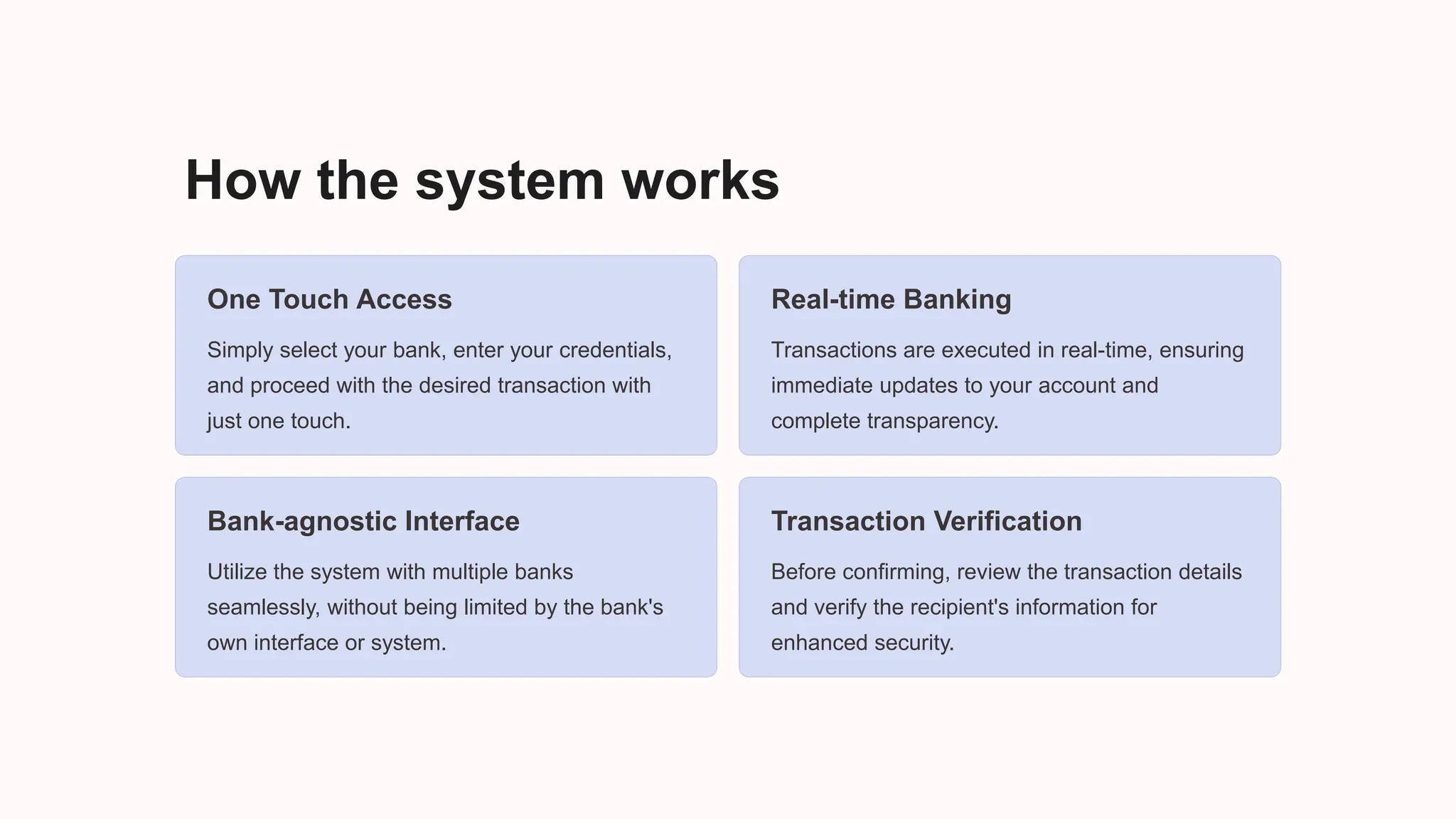 How the system works

One Touch Access

Simply select your bank, enter your credentials, and proceed with the desired transaction with just one touch.

Real-time Banking

Transactions are executed in real-time, ensuring immediate updates to your account and complete transparency.

Bank-agnostic Interface

Utilize the system with multiple banks seamlessly, without being limited by the bank's own interface or system.

Transaction Verification

Before confirming, review the transaction details and verify the recipient's information for enhanced security.